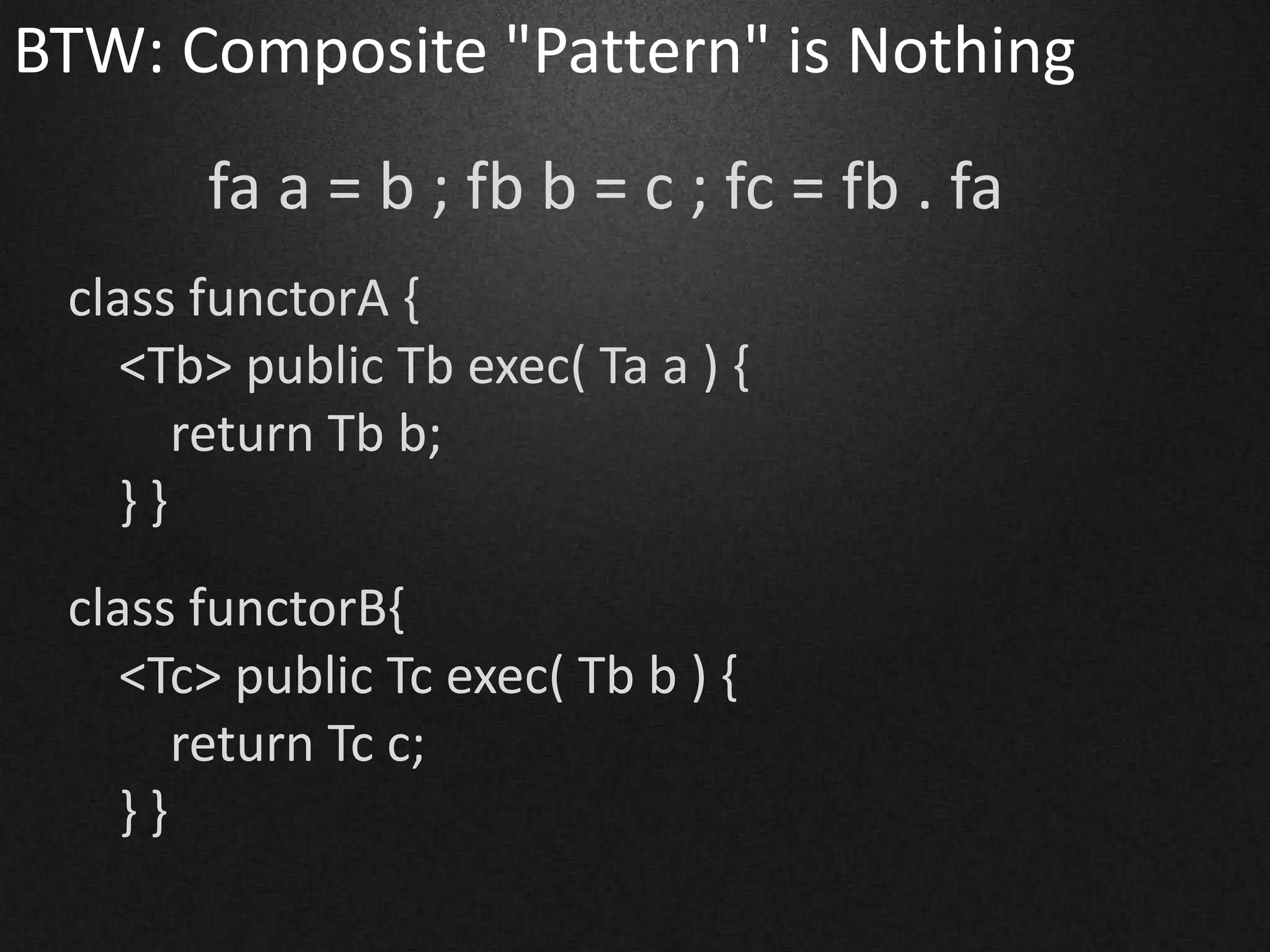 BTW: Composite "Pattern" is Nothing

fa a = b ; fb b = c ; fc = fb . fa

class functorA {
<Tb> public Tb exec( Ta a ) {
return Tb b;
} }

class functorB{
<Tc> public Tc exec( Tb b ) {
return Tc c;
} }